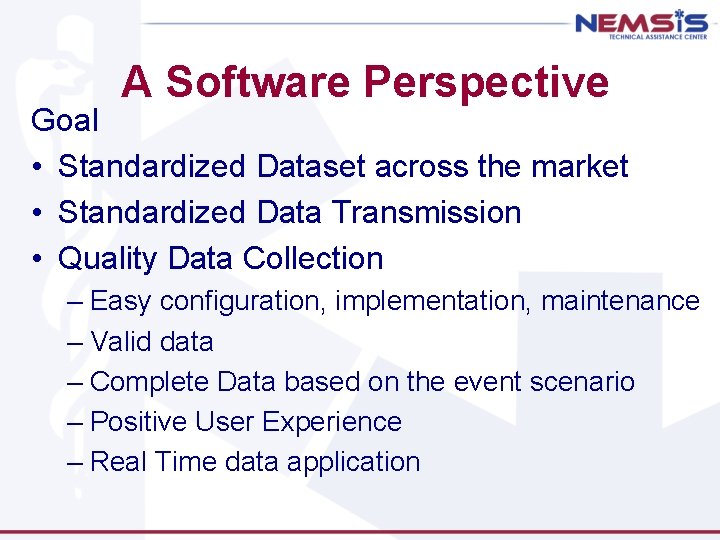 NEMSIS
TECHNICAL ASSISTANCE CENTER

A Software Perspective

Goal

• Standardized Dataset across the market
• Standardized Data Transmission
• Quality Data Collection
– Easy configuration, implementation, maintenance
– Valid data
– Complete Data based on the event scenario
– Positive User Experience
– Real Time data application